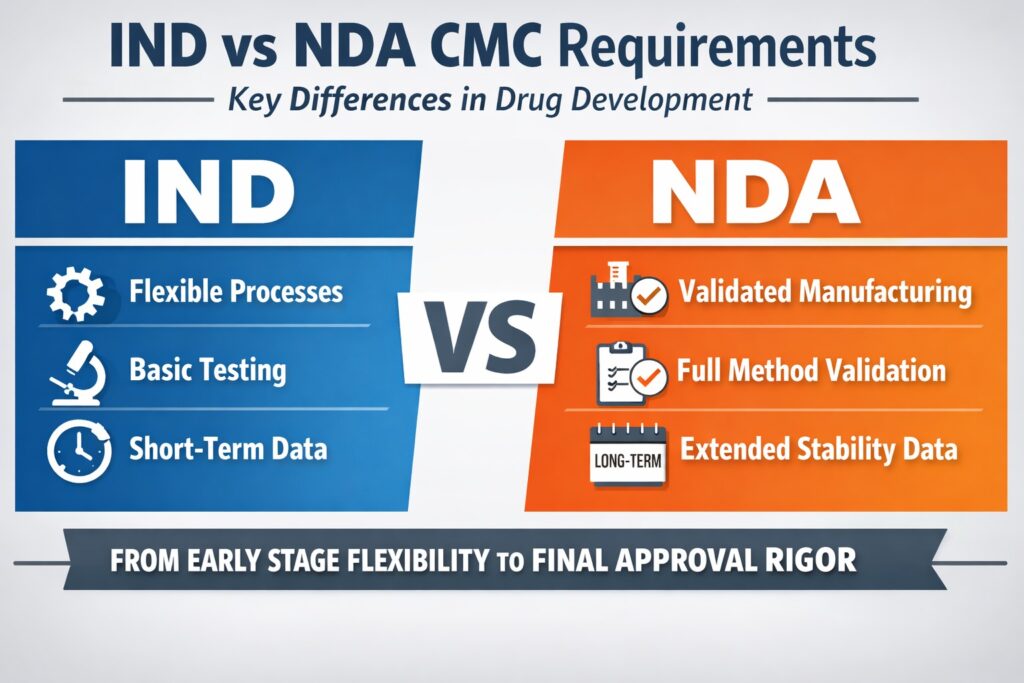 IND vs NDA CMC Requirements

Key Differences in Drug Development

IND

Flexible Processes

Basic Testing

Short-Term Data

VS

NDA

Validated Manufacturing

Full Method Validation

LONG-TERM

Extended Stability Data

FROM EARLY STAGE FLEXIBILITY TO FINAL APPROVAL RIGOR